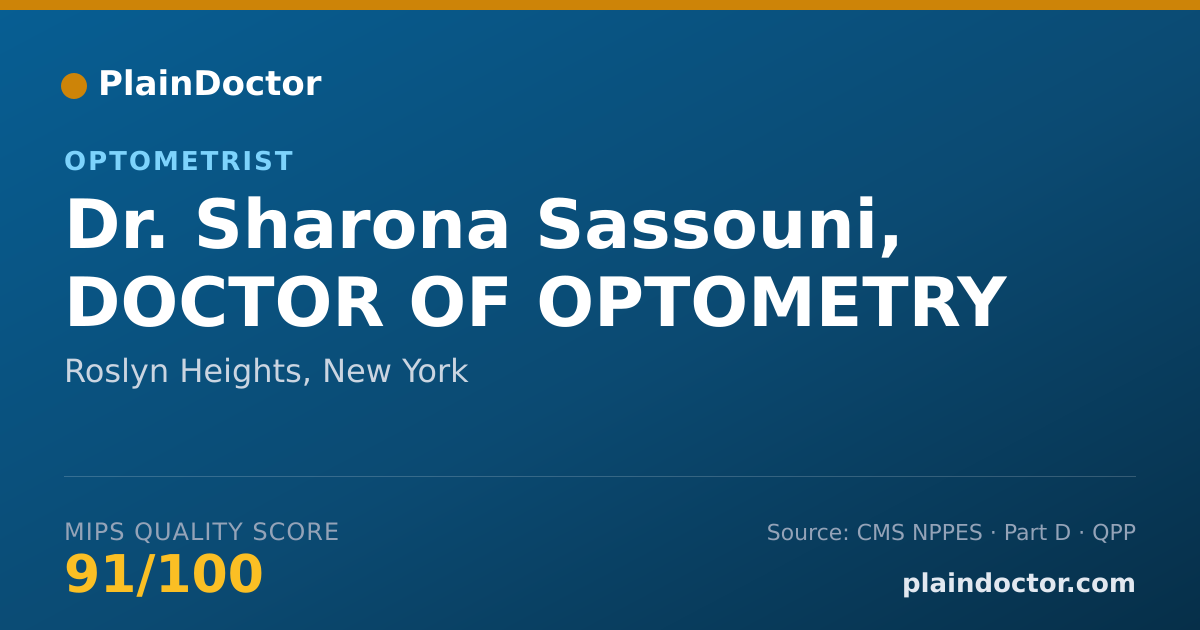 PlainDoctor

OPTOMETRIST

Dr. Sharona Sassouni, DOCTOR OF OPTOMETRY

Roslyn Heights, New York

MIPS QUALITY SCORE
91/100

Source: CMS NPPES · Part D · QPP

plaindoctor.com